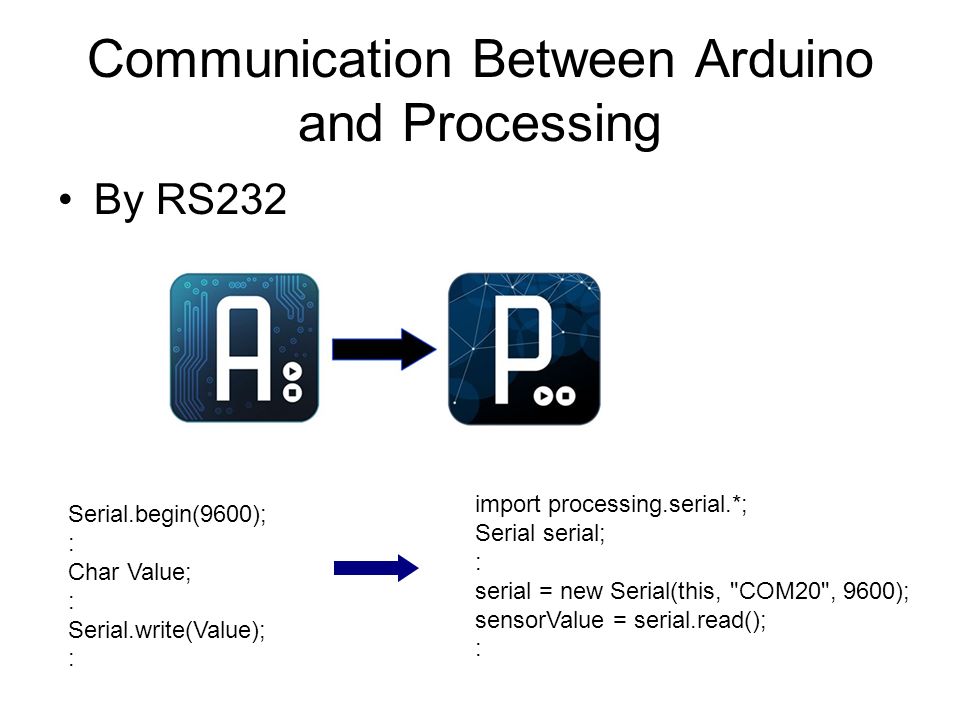 Communication Between Arduino and Processing

• By RS232

A

P

Serial.begin(9600);
:
Char Value;
:
Serial.write(Value);
:

import processing.serial.*;
Serial serial;
:
serial = new Serial(this, "COM20", 9600);
sensorValue = serial.read();
: